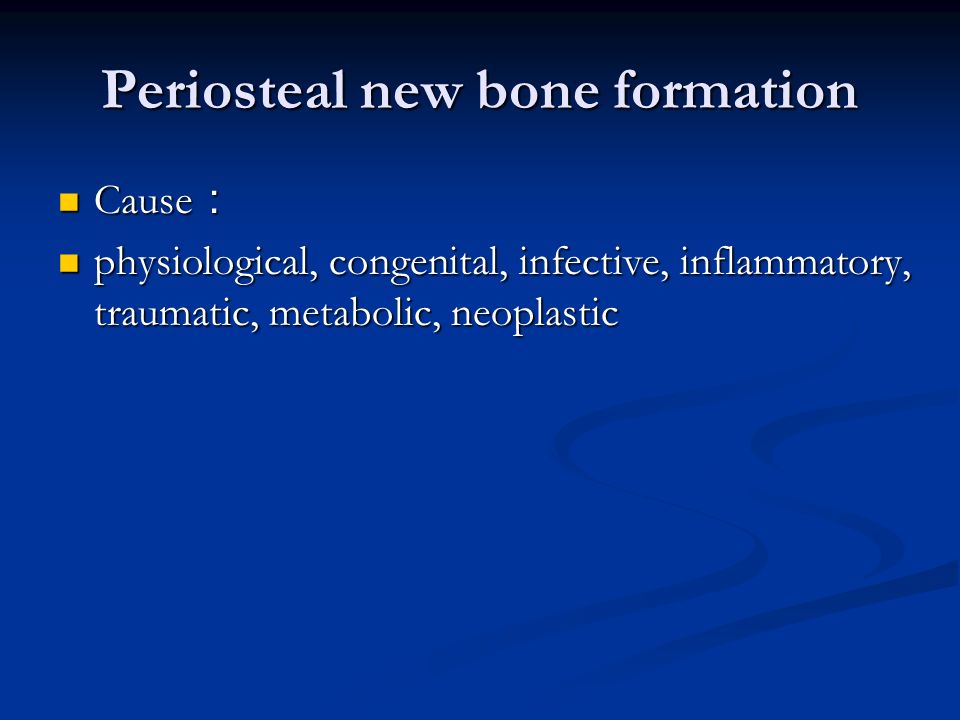 Periosteal new bone formation

- Cause：
- physiological, congenital, infective, inflammatory, traumatic, metabolic, neoplastic